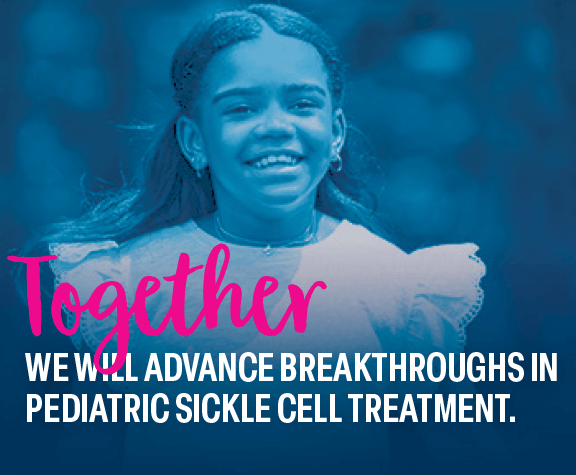 Together

WE WILL ADVANCE BREAKTHROUGHS IN PEDIATRIC SICKLE CELL TREATMENT.